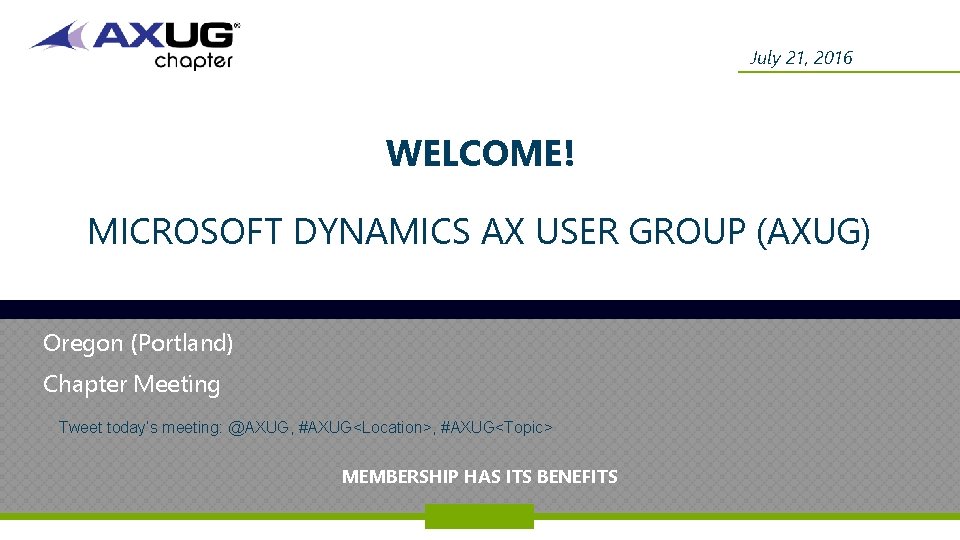 AXUG®
chapter

July 21, 2016

WELCOME!

MICROSOFT DYNAMICS AX USER GROUP (AXUG)

Oregon (Portland)

Chapter Meeting

Tweet today's meeting: @AXUG, #AXUG<Location>, #AXUG<Topic>

MEMBERSHIP HAS ITS BENEFITS